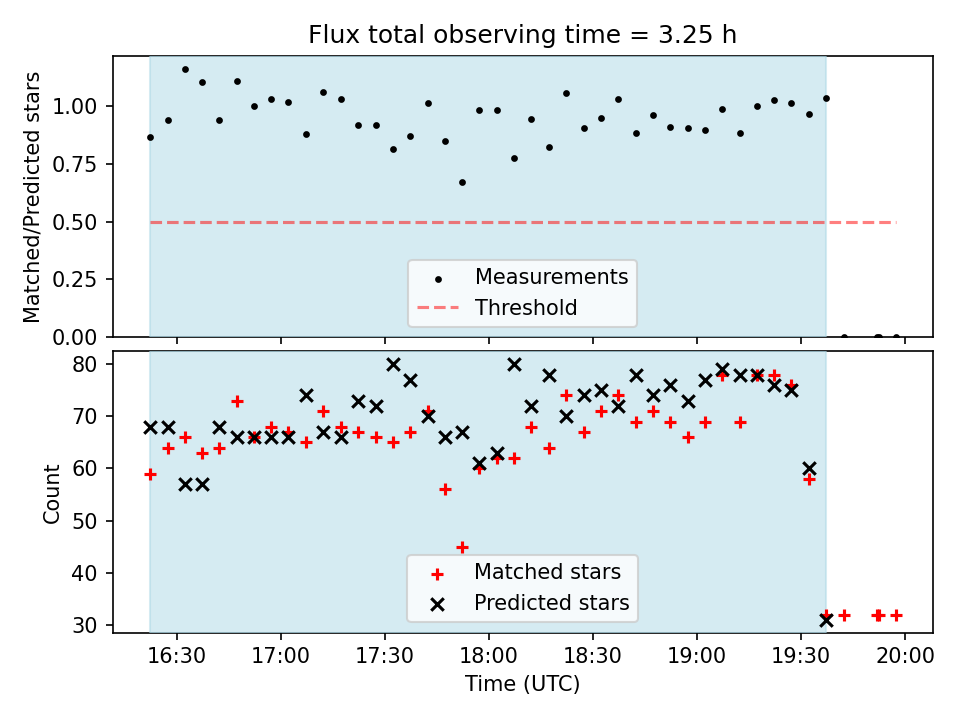 Flux total observing time = 3.25 h

Matched/Predicted stars

1.00
0.75
0.50
0.25
0.00

Measurements
Threshold

Count

80
70
60
50
40
30

Matched stars
Predicted stars

16:30
17:00
17:30
18:00
18:30
19:00
19:30
20:00

Time (UTC)